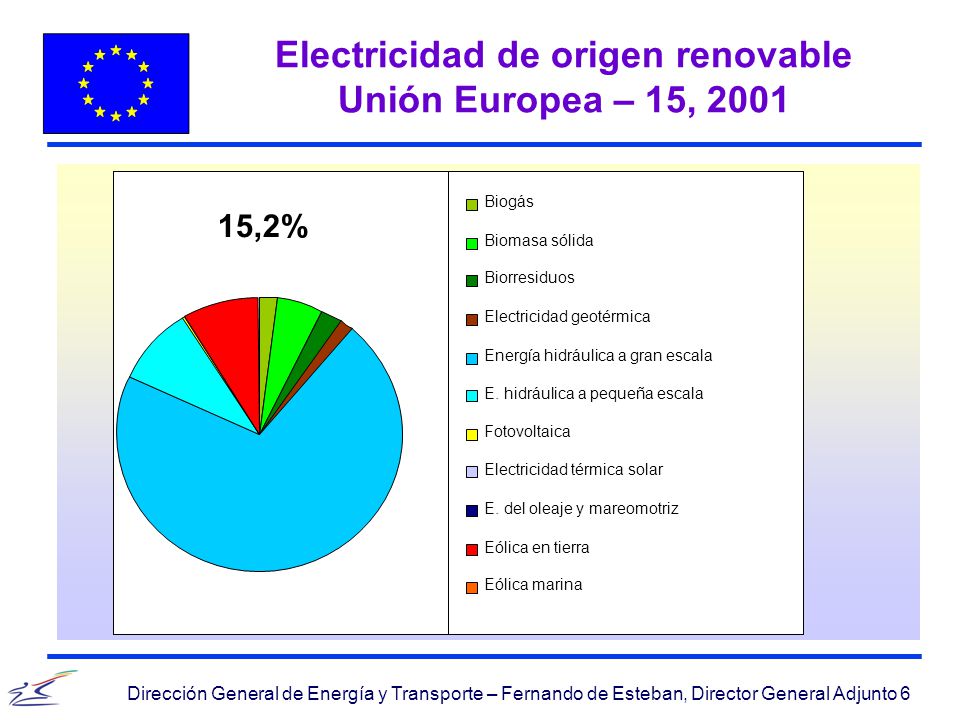 Electricidad de origen renovable
Unión Europea – 15, 2001

15,2%

Biogás
Biomasa sólida
Biorresiduos
Electricidad geotérmica
Energía hidráulica a gran escala
E. hidráulica a pequeña escala
Fotovoltaica
Electricidad térmica solar
E. del oleaje y mareomotriz
Eólica en tierra
Eólica marina

Dirección General de Energía y Transporte – Fernando de Esteban, Director General Adjunto 6